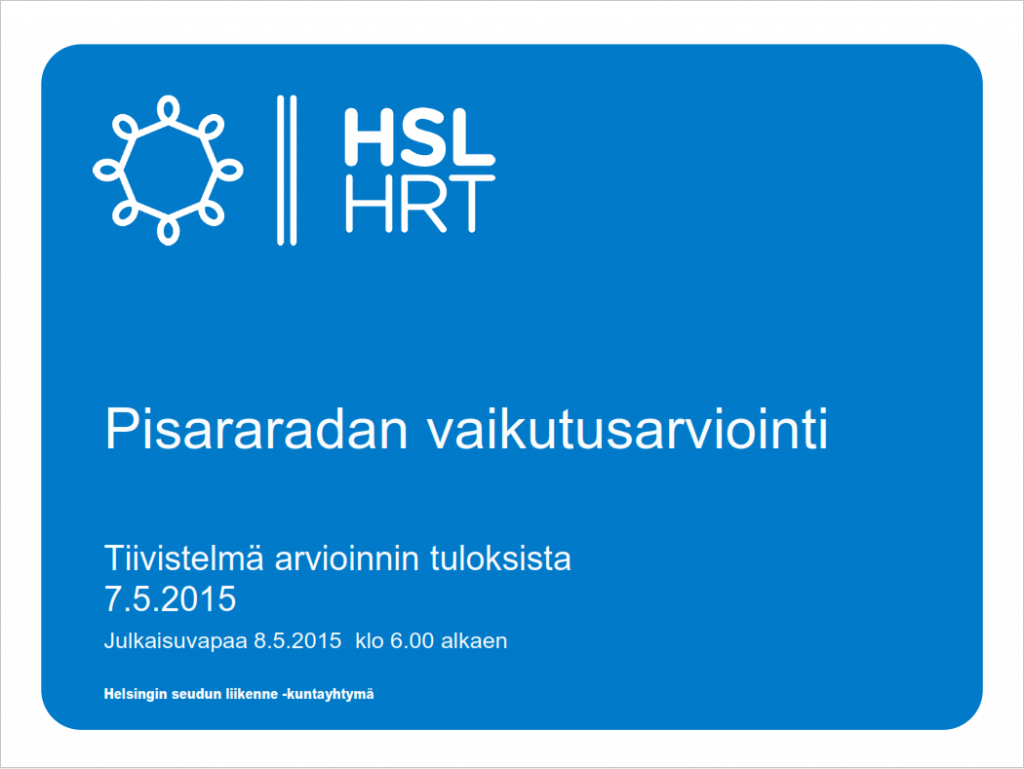 HSL
HRT

Pisararadan vaikutusarviointi

Tiivistelmä arvioinnin tuloksista
7.5.2015

Julkaisuvapaa 8.5.2015 klo 6.00 alkaen

Helsingin seudun liikenne -kuntayhtymä